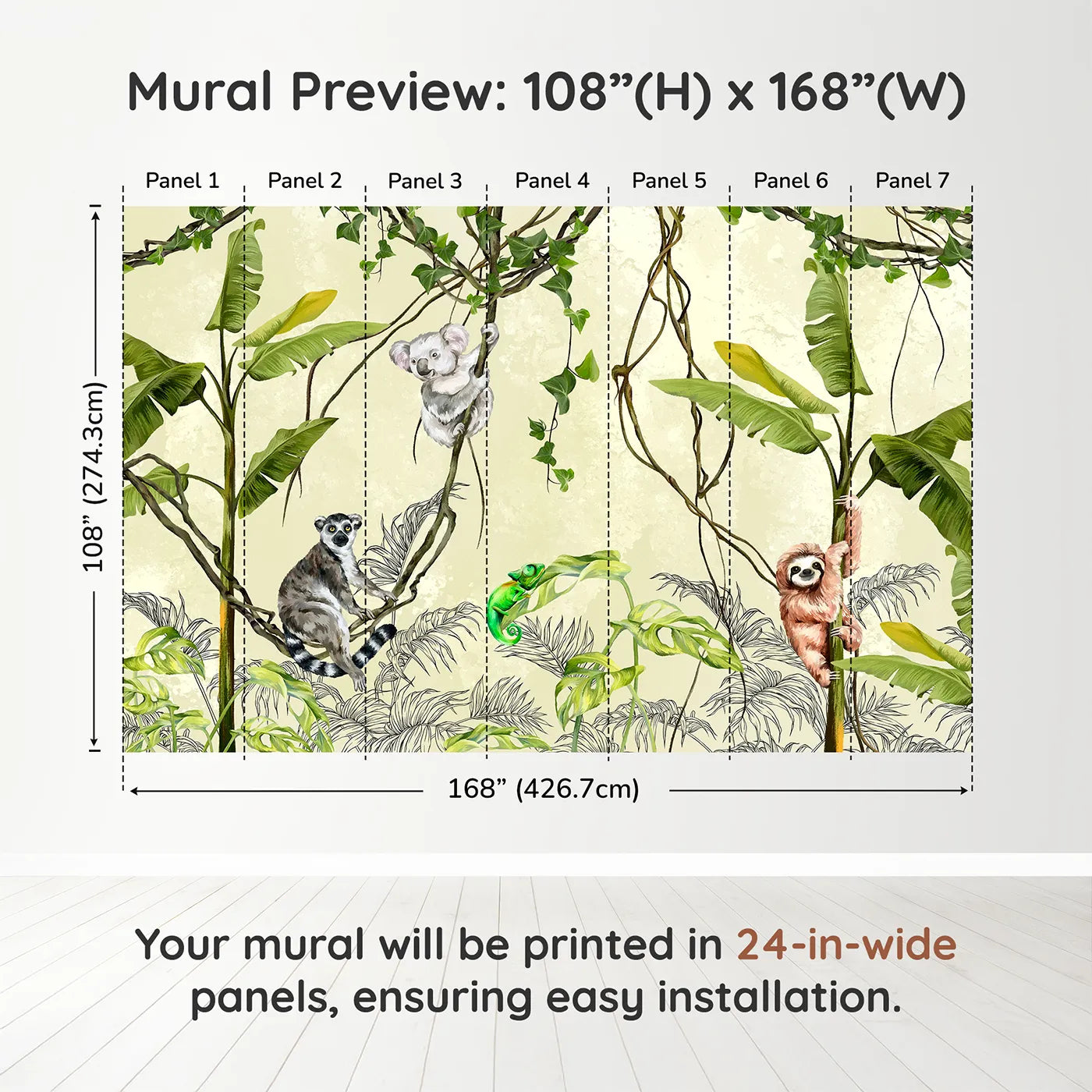 Mural Preview: 108”(H) x 168”(W)

Panel 1 Panel 2 Panel 3 Panel 4 Panel 5 Panel 6 Panel 7

108” (274.3cm)

168” (426.7cm)

Your mural will be printed in 24-in-wide panels, ensuring easy installation.